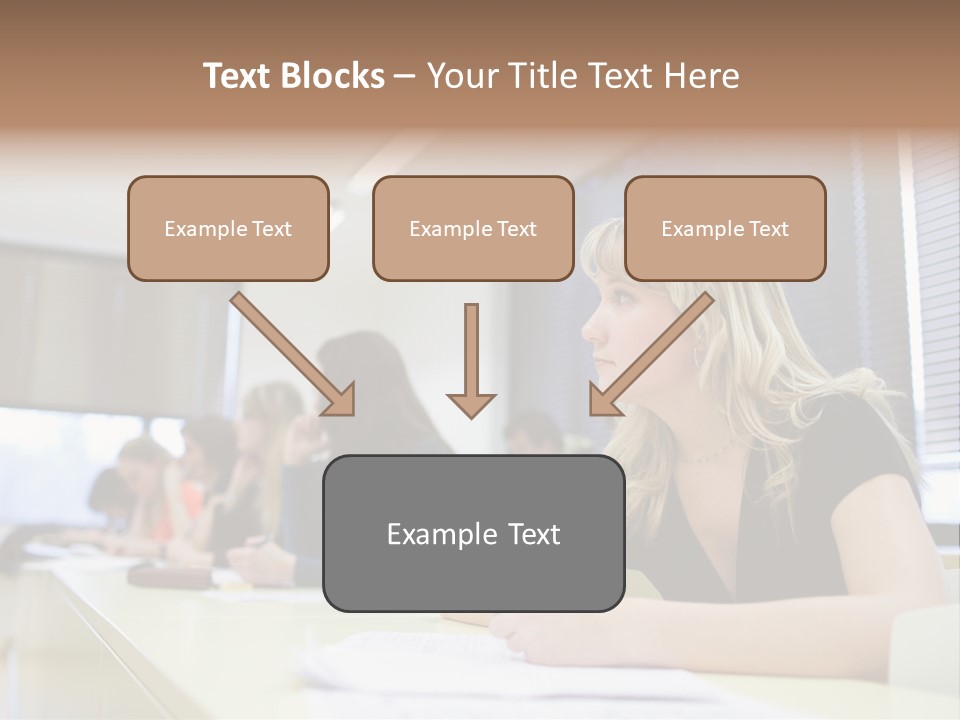 Text Blocks – Your Title Text Here

Example Text

Example Text

Example Text

Example Text